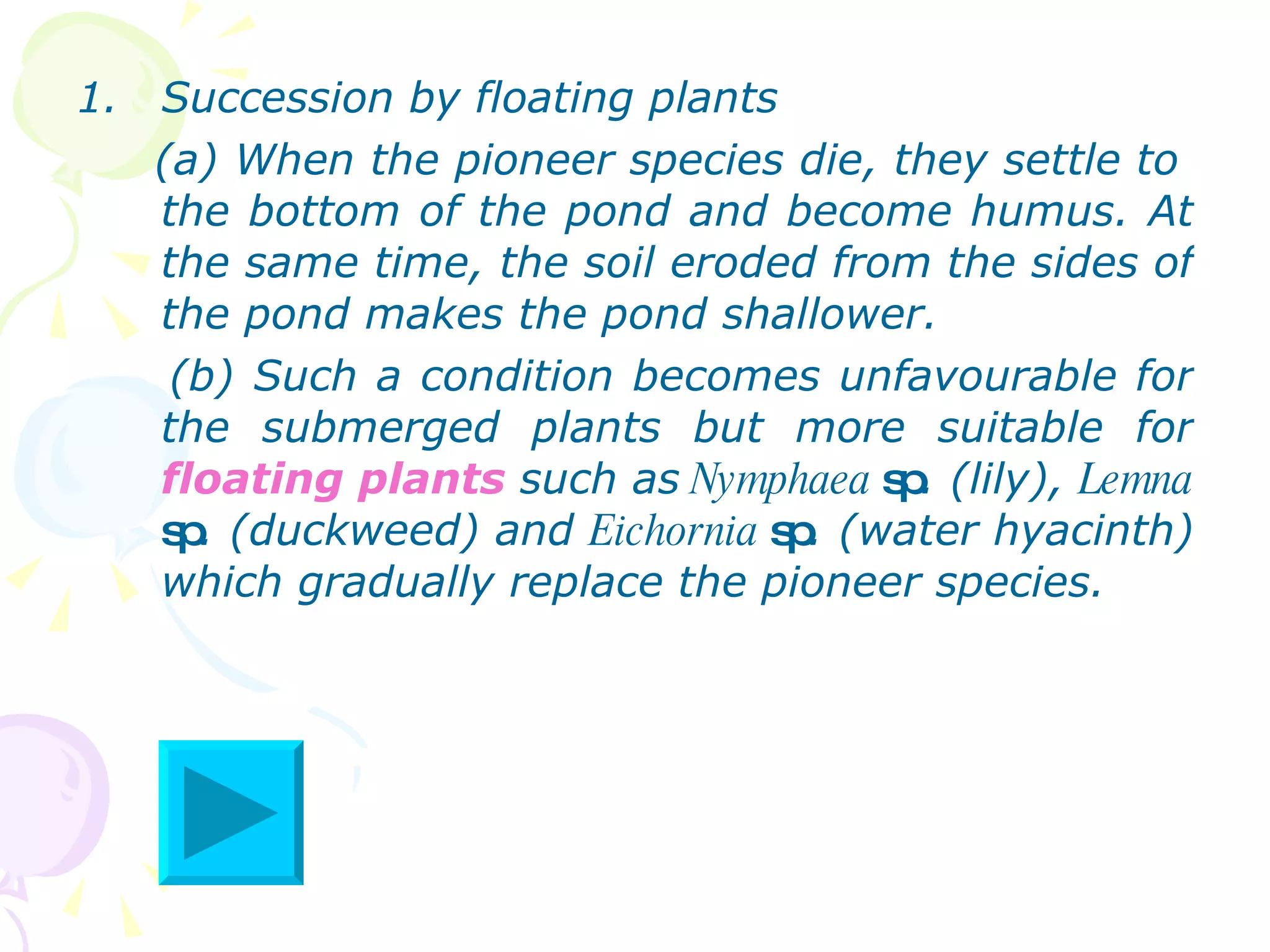 1. Succession by floating plants

(a) When the pioneer species die, they settle to the bottom of the pond and become humus. At the same time, the soil eroded from the sides of the pond makes the pond shallower.

(b) Such a condition becomes unfavourable for the submerged plants but more suitable for floating plants such as Nymphaea sp. (lily), Lemna sp. (duckweed) and Eichornia sp. (water hyacinth) which gradually replace the pioneer species.